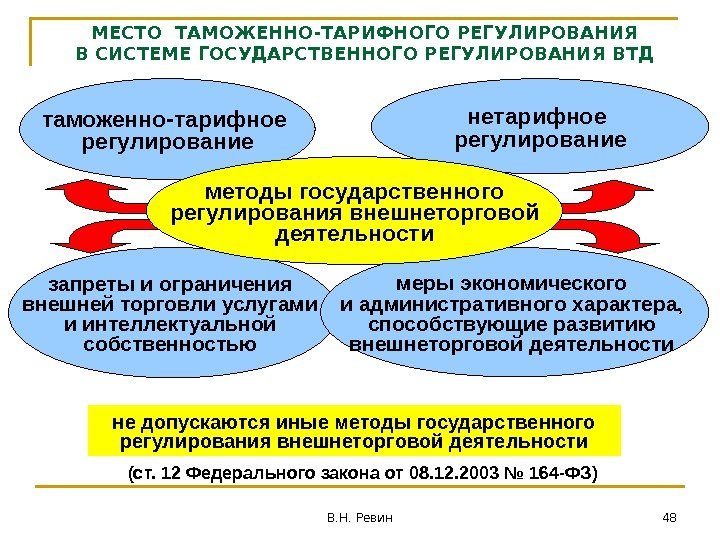 МЕСТО ТАМОЖЕННО-ТАРИФНОГО РЕГУЛИРОВАНИЯ В СИСТЕМЕ ГОСУДАРСТВЕННОГО РЕГУЛИРОВАНИЯ ВТД

таможенно-тарифное регулирование

нетарифное регулирование

методы государственного регулирования внешнеторговой деятельности

запреты и ограничения внешней торговли услугами и интеллектуальной собственностью

меры экономического и административного характера, способствующие развитию внешнеторговой деятельности

не допускаются иные методы государственного регулирования внешнеторговой деятельности

(ст. 12 Федерального закона от 08.12.2003 № 164-ФЗ)

В.Н. Ревин

48